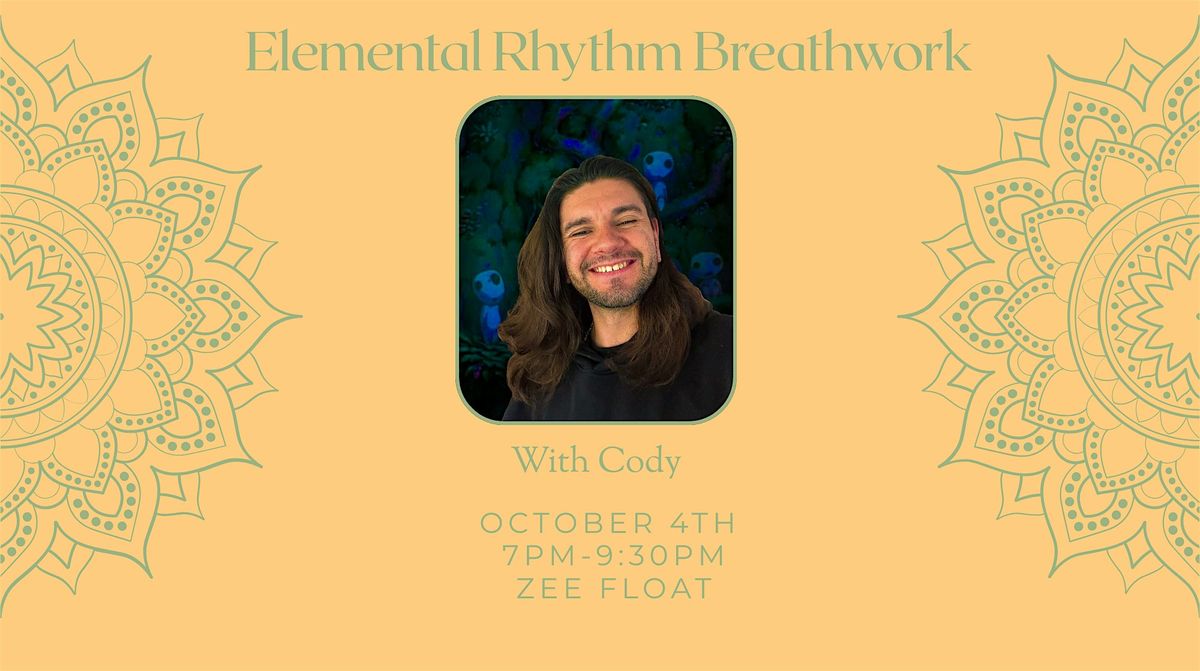 Elemental Rhythm Breathwork

With Cody

OCTOBER 4TH
7PM-9:30PM
ZEE FLOAT